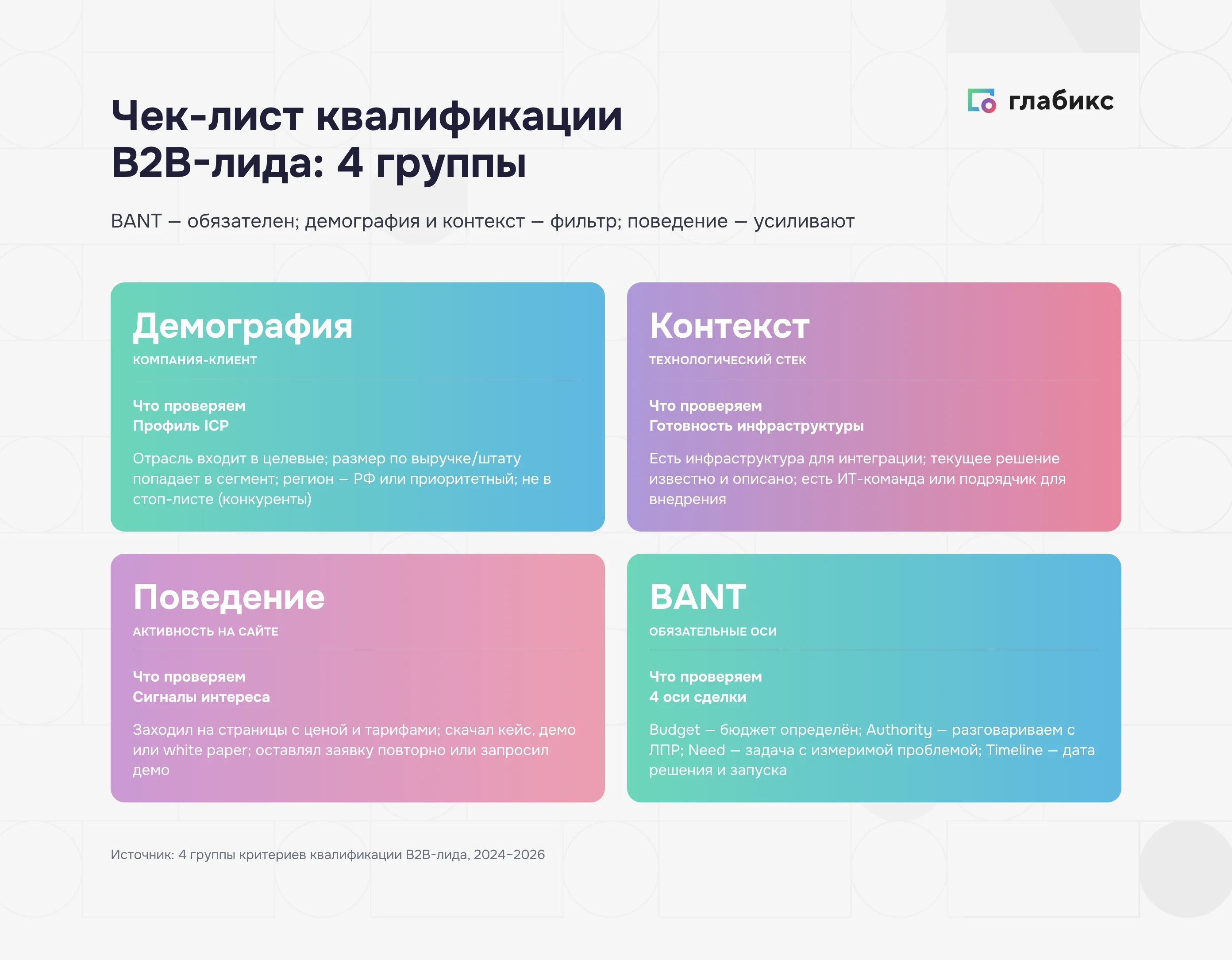 глабикс

Чек-лист квалификации B2B-лида: 4 группы

BANT — обязателен; демография и контекст — фильтр; поведение — усиливают

Демография
КОМПАНИЯ-КЛИЕНТ

Что проверяем
Профиль ICP

Отрасль входит в целевые; размер по выручке/штату попадает в сегмент; регион — РФ или приоритетный; не в стоп-листе (конкуренты)

Контекст
ТЕХНОЛОГИЧЕСКИЙ СТЕК

Что проверяем
Готовность инфраструктуры

Есть инфраструктура для интеграции; текущее решение известно и описано; есть ИТ-команда или подрядчик для внедрения

Поведение
АКТИВНОСТЬ НА САЙТЕ

Что проверяем
Сигналы интереса

Заходил на страницы с ценой и тарифами; скачал кейс, демо или white paper; оставлял заявку повторно или запросил демо

BANT
ОБЯЗАТЕЛЬНЫЕ ОСИ

Что проверяем
4 оси сделки

Budget — бюджет определён; Authority — разговариваем с ЛПР; Need — задача с измеримой проблемой; Timeline — дата решения и запуска

Источник: 4 группы критериев квалификации B2B-лида, 2024–2026